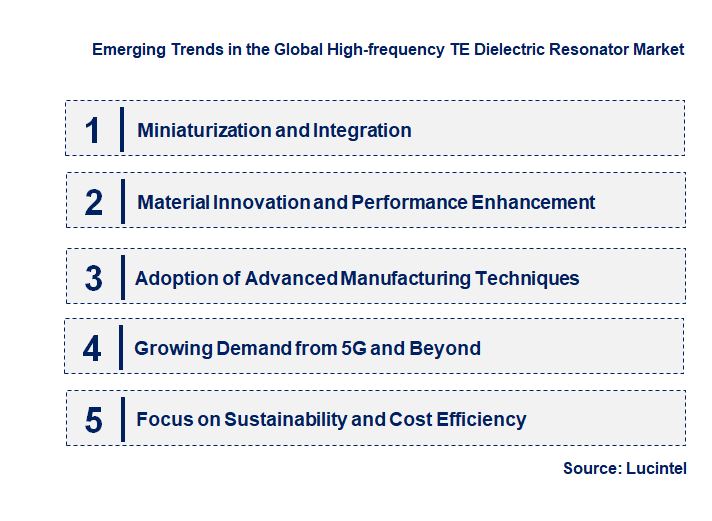 Emerging Trends in the Global High-frequency TE Dielectric Resonator Market

1 Miniaturization and Integration

2 Material Innovation and Performance Enhancement

3 Adoption of Advanced Manufacturing Techniques

4 Growing Demand from 5G and Beyond

5 Focus on Sustainability and Cost Efficiency

Source: Lucintel